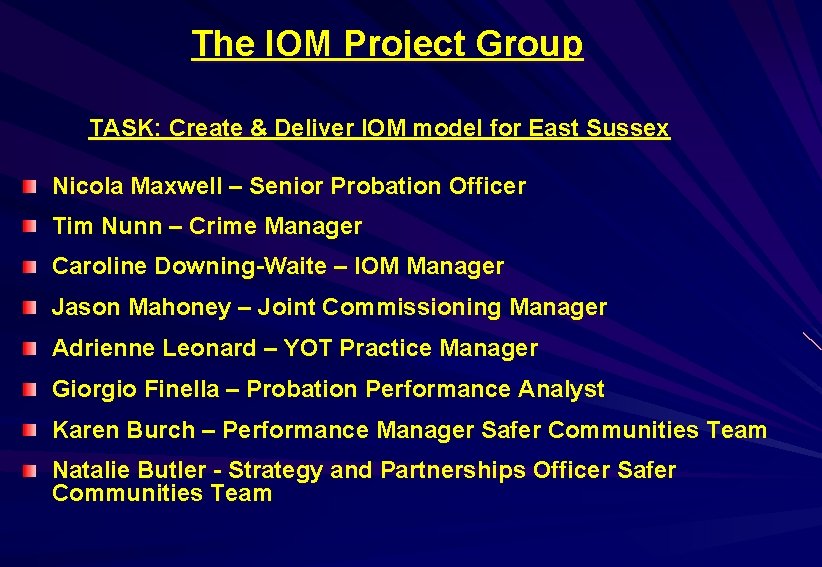 The IOM Project Group

TASK: Create & Deliver IOM model for East Sussex

Nicola Maxwell – Senior Probation Officer

Tim Nunn – Crime Manager

Caroline Downing-Waite – IOM Manager

Jason Mahoney – Joint Commissioning Manager

Adrienne Leonard – YOT Practice Manager

Giorgio Finella – Probation Performance Analyst

Karen Burch – Performance Manager Safer Communities Team

Natalie Butler - Strategy and Partnerships Officer Safer Communities Team